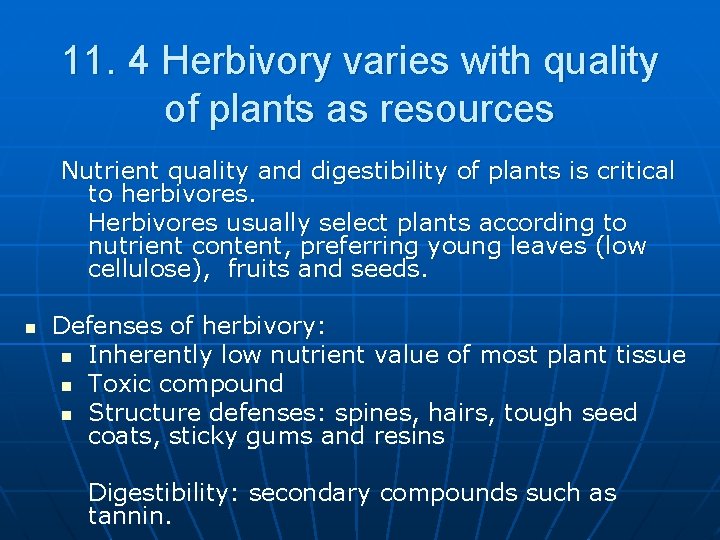 11. 4 Herbivory varies with quality of plants as resources

Nutrient quality and digestibility of plants is critical to herbivores.

Herbivores usually select plants according to nutrient content, preferring young leaves (low cellulose), fruits and seeds.

- Defenses of herbivory:
  - Inherently low nutrient value of most plant tissue
  - Toxic compound
  - Structure defenses: spines, hairs, tough seed coats, sticky gums and resins

Digestibility: secondary compounds such as tannin.